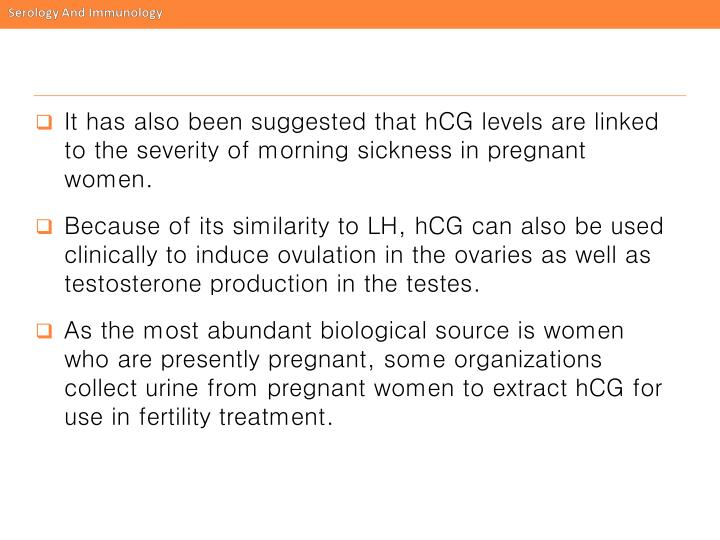 Serology And Immunology

❑ It has also been suggested that hCG levels are linked to the severity of morning sickness in pregnant women.

❑ Because of its similarity to LH, hCG can also be used clinically to induce ovulation in the ovaries as well as testosterone production in the testes.

❑ As the most abundant biological source is women who are presently pregnant, some organizations collect urine from pregnant women to extract hCG for use in fertility treatment.